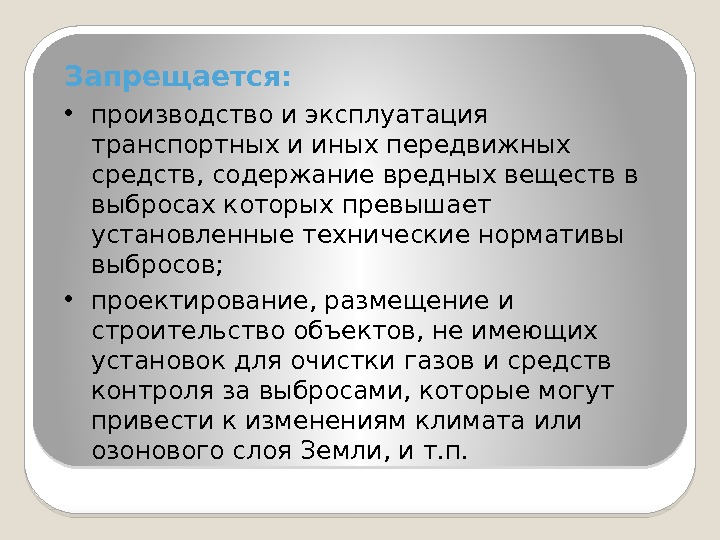 Запрещается:

• производство и эксплуатация транспортных и иных передвижных средств, содержание вредных веществ в выбросах которых превышает установленные технические нормативы выбросов;

• проектирование, размещение и строительство объектов, не имеющих установок для очистки газов и средств контроля за выбросами, которые могут привести к изменениям климата или озонового слоя Земли, и т.п.